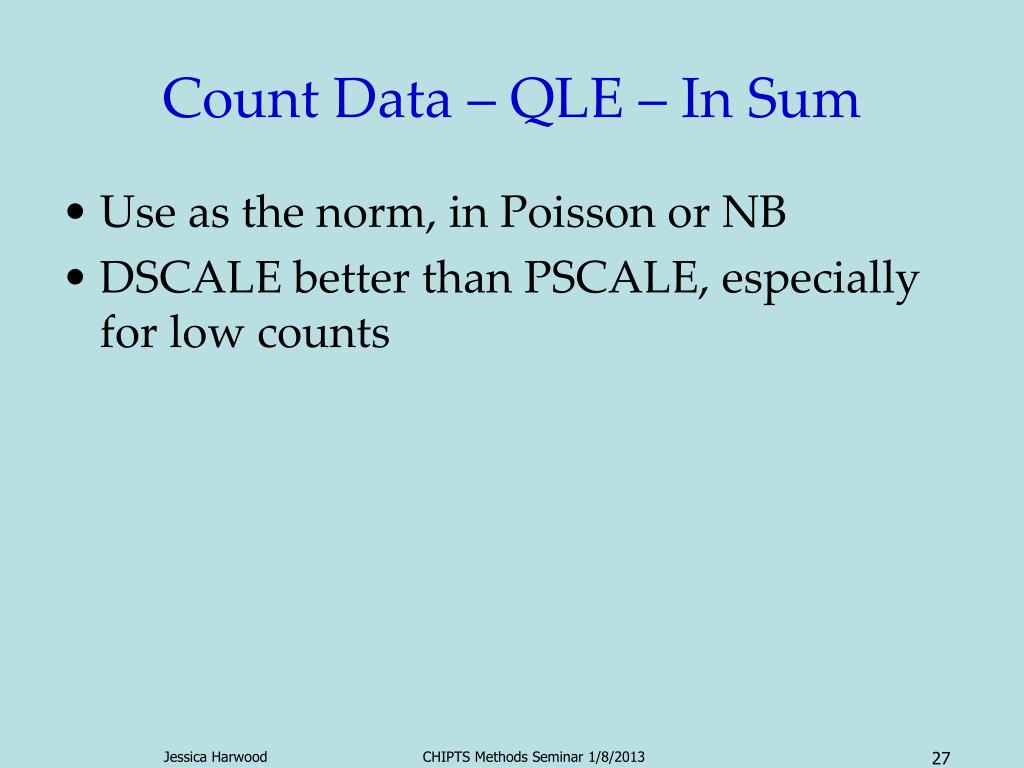 Count Data – QLE – In Sum

• Use as the norm, in Poisson or NB
• DSCALE better than PSCALE, especially for low counts

Jessica Harwood
CHIPTS Methods Seminar 1/8/2013
27